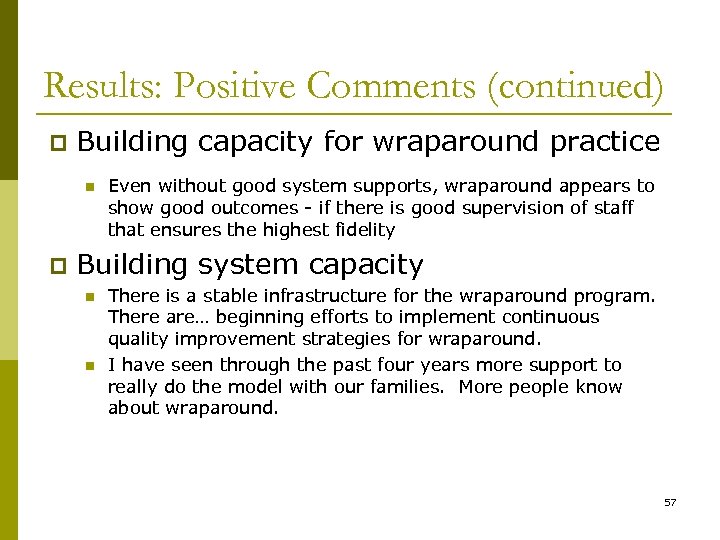 Results: Positive Comments (continued)

Building capacity for wraparound practice

Even without good system supports, wraparound appears to show good outcomes - if there is good supervision of staff that ensures the highest fidelity

Building system capacity

There is a stable infrastructure for the wraparound program. There are… beginning efforts to implement continuous quality improvement strategies for wraparound.

I have seen through the past four years more support to really do the model with our families. More people know about wraparound.

57